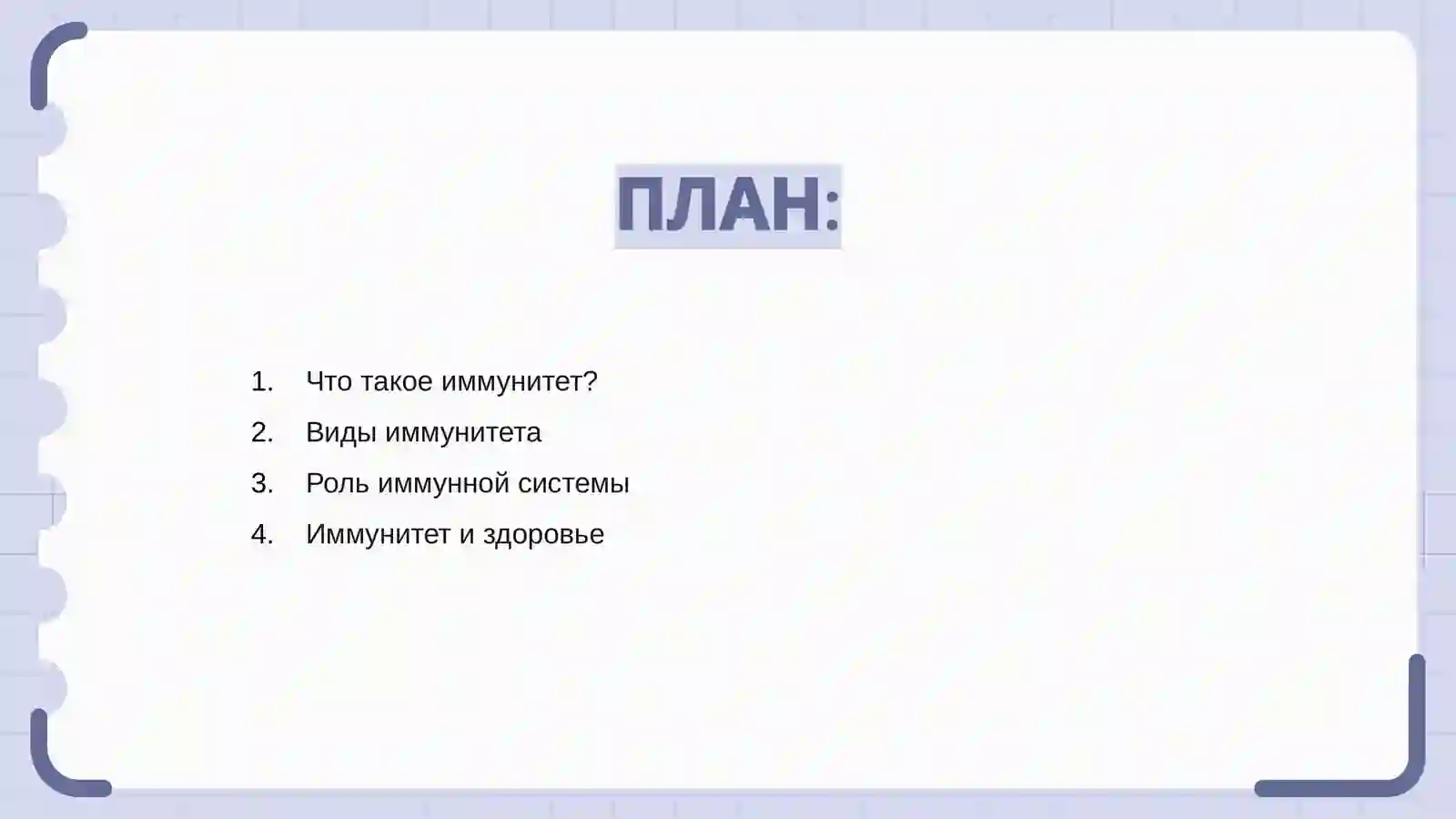 ПЛАН:

1. Что такое иммунитет?
2. Виды иммунитета
3. Роль иммунной системы
4. Иммунитет и здоровье